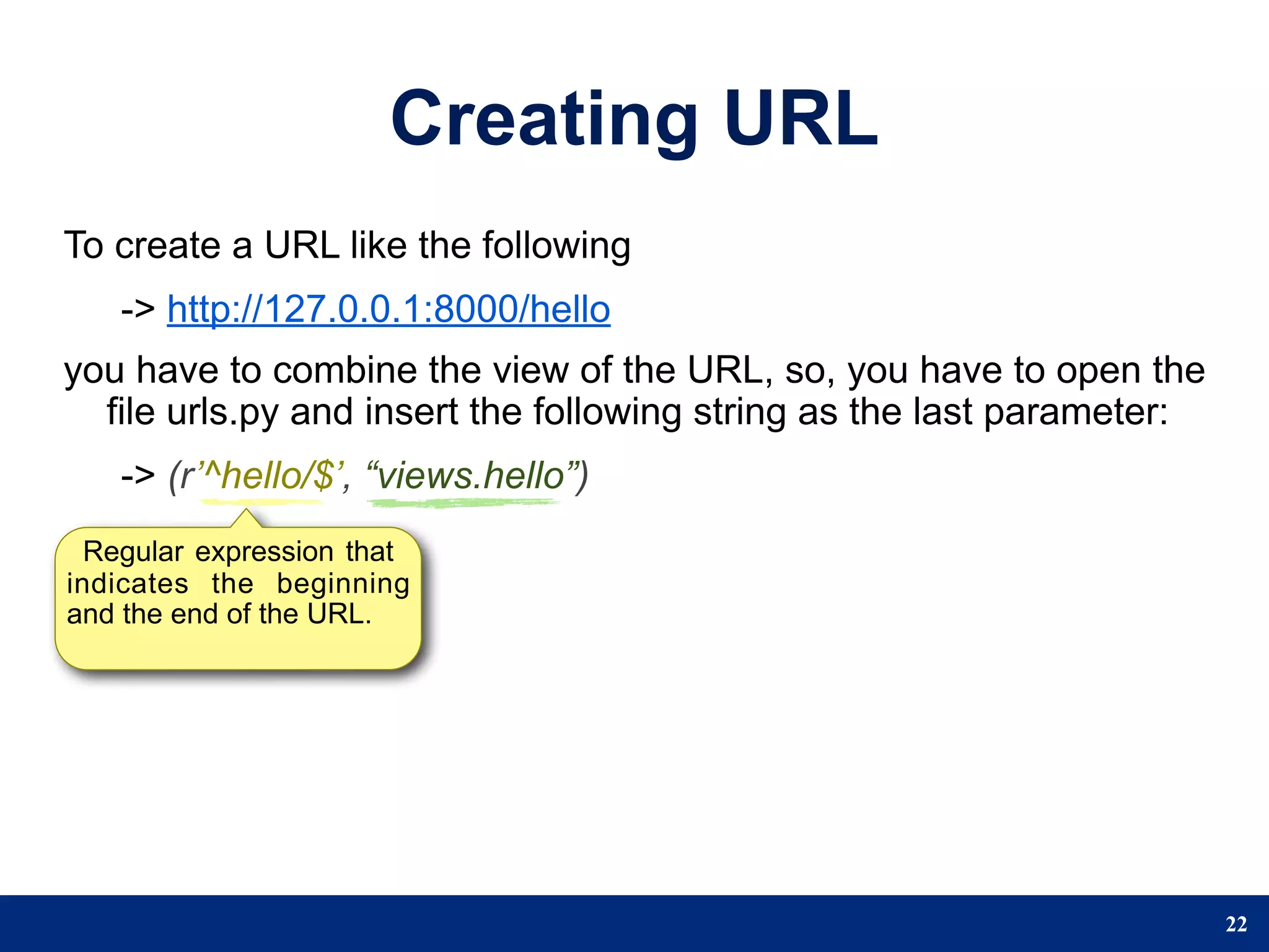 Creating URL

To create a URL like the following

-> http://127.0.0.1:8000/hello

you have to combine the view of the URL, so, you have to open the file urls.py and insert the following string as the last parameter:

-> (r’^hello/$’, “views.hello”)

Regular expression that indicates the beginning and the end of the URL.

22